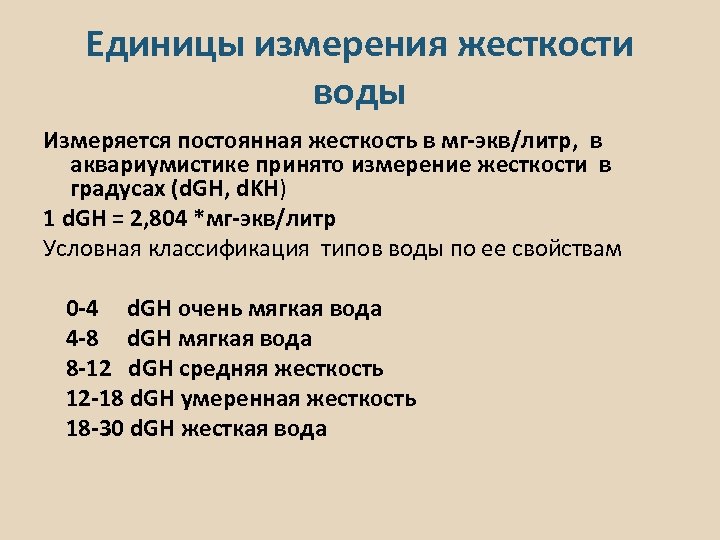 Единицы измерения жесткости воды

Измеряется постоянная жесткость в мг-экв/литр, в аквариумистике принято измерение жесткости в градусах (dGH, dKH)

1 dGH = 2,804 *мг-экв/литр

Условная классификация типов воды по ее свойствам

0-4 dGH очень мягкая вода
4-8 dGH мягкая вода
8-12 dGH средняя жесткость
12-18 dGH умеренная жесткость
18-30 dGH жесткая вода